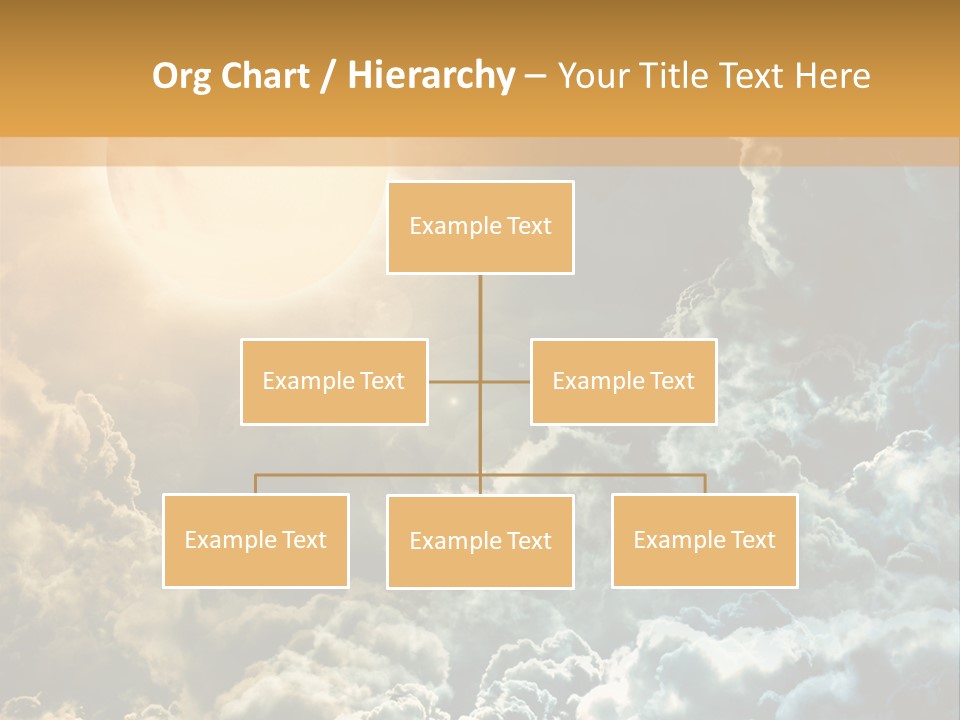 Org Chart / Hierarchy – Your Title Text Here

Example Text

Example Text

Example Text

Example Text

Example Text

Example Text